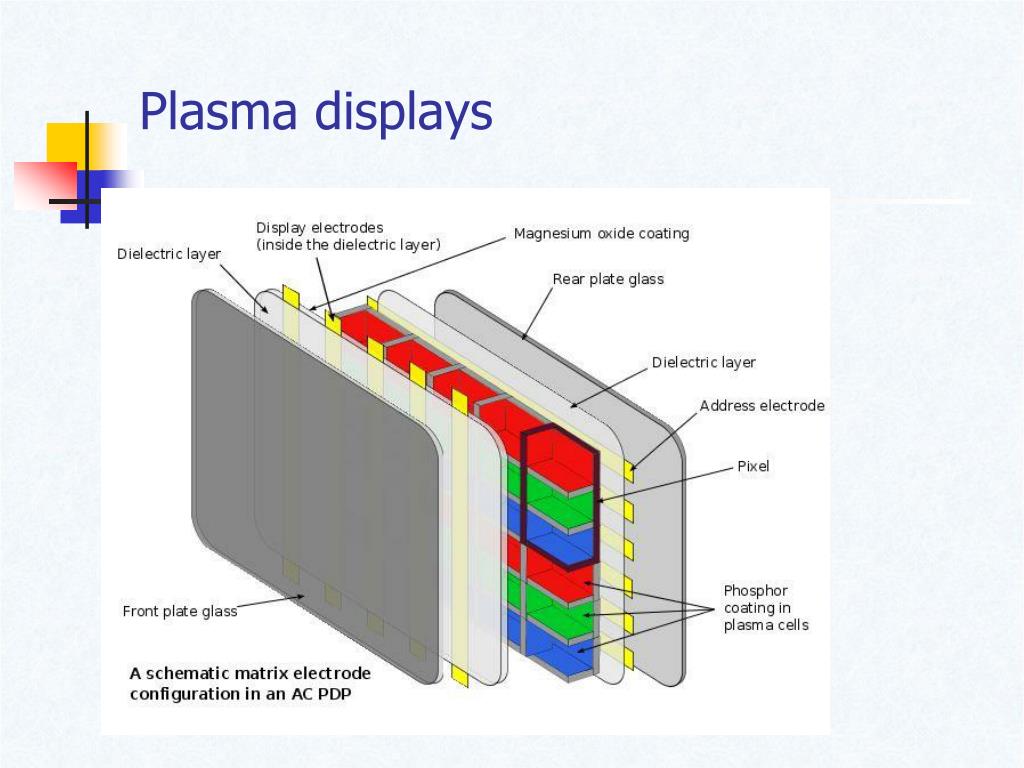 Plasma displays

Display electrodes (inside the dielectric layer)

Dielectric layer

Magnesium oxide coating

Rear plate glass

Dielectric layer

Address electrode

Pixel

Phosphor coating in plasma cells

Front plate glass

A schematic matrix electrode configuration in an AC PDP